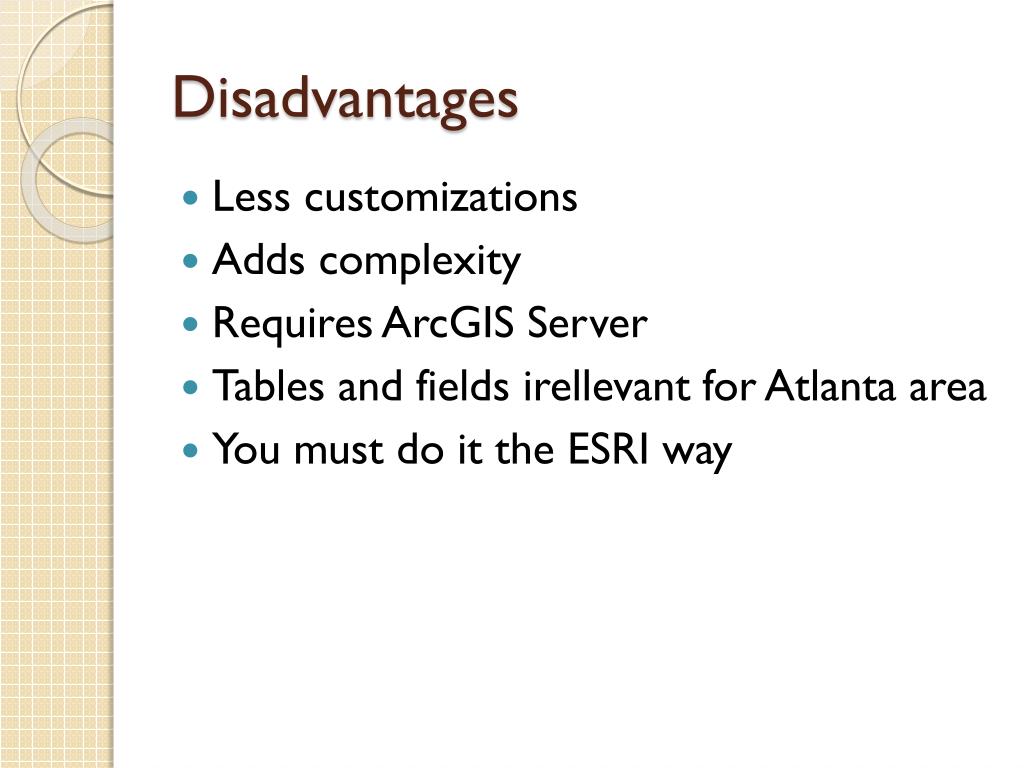 Disadvantages

- Less customizations
- Adds complexity
- Requires ArcGIS Server
- Tables and fields irellevant for Atlanta area
- You must do it the ESRI way